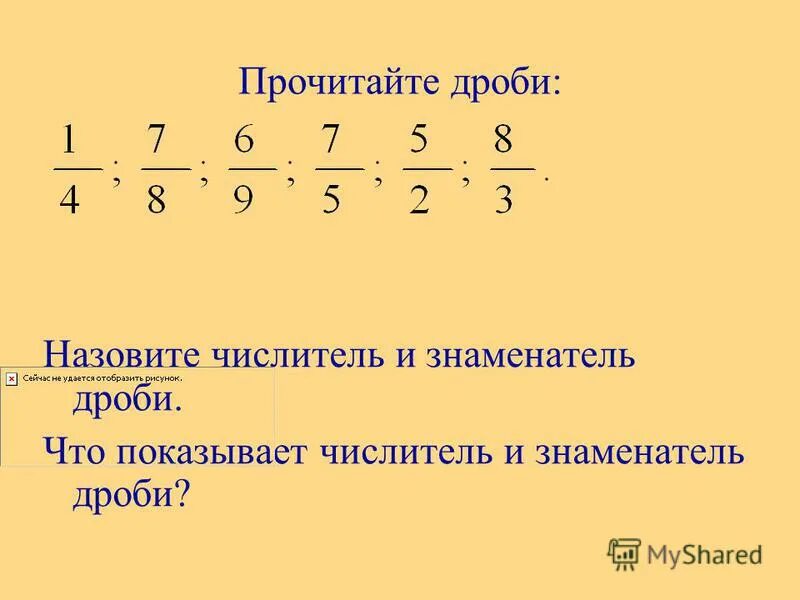 Прочитайте дроби:

$\frac{1}{4}$; $\frac{7}{8}$; $\frac{6}{9}$; $\frac{7}{5}$; $\frac{5}{2}$; $\frac{8}{3}$.

Назовите числитель и знаменатель дроби.

Сейчас не удается отобразить рисунок.

Что показывает числитель и знаменатель дроби?

MyShared